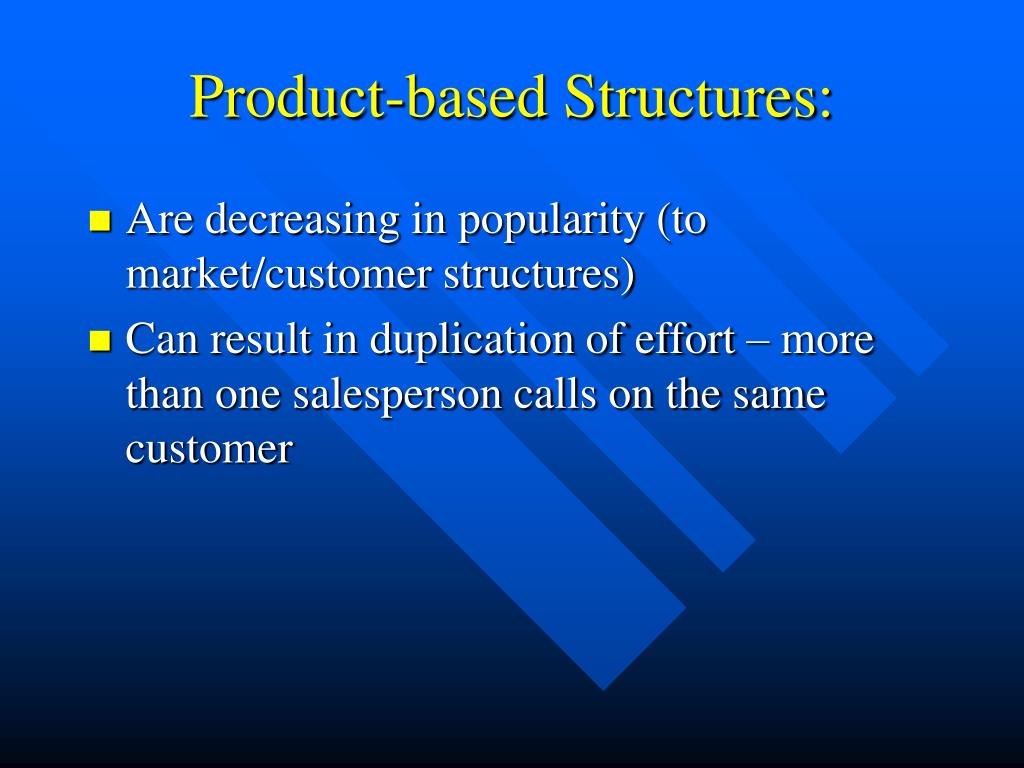 Product-based Structures:

- Are decreasing in popularity (to market/customer structures)
- Can result in duplication of effort – more than one salesperson calls on the same customer